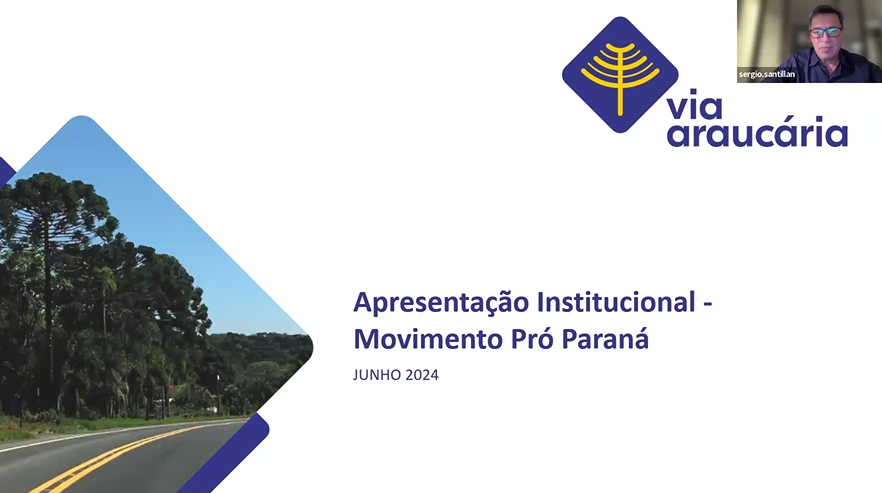 sergio.santillan

via araucária

Apresentação Institucional - Movimento Pró Paraná

JUNHO 2024